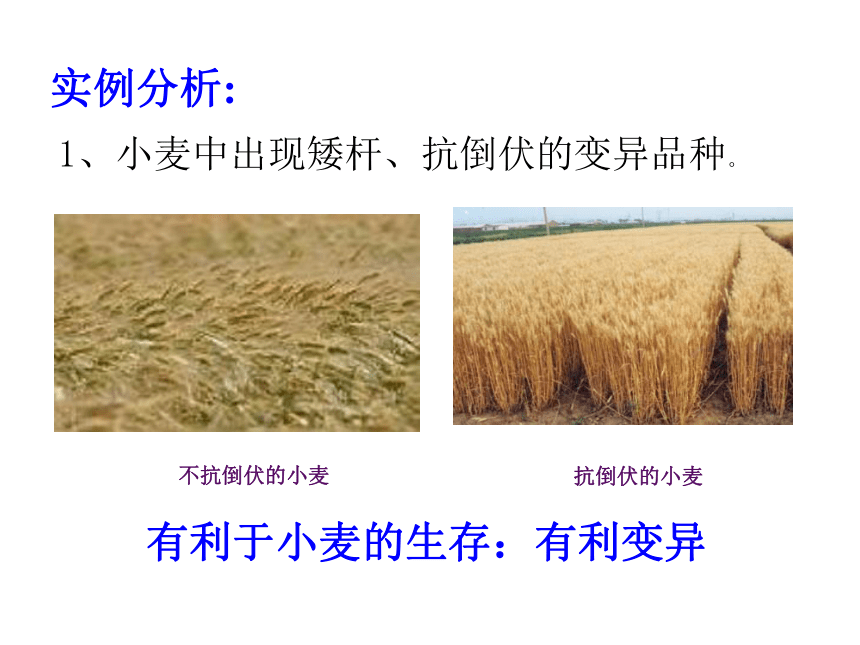 实例分析:

1、小麦中出现矮杆、抗倒伏的变异品种。

不抗倒伏的小麦

抗倒伏的小麦

有利于小麦的生存：有利变异